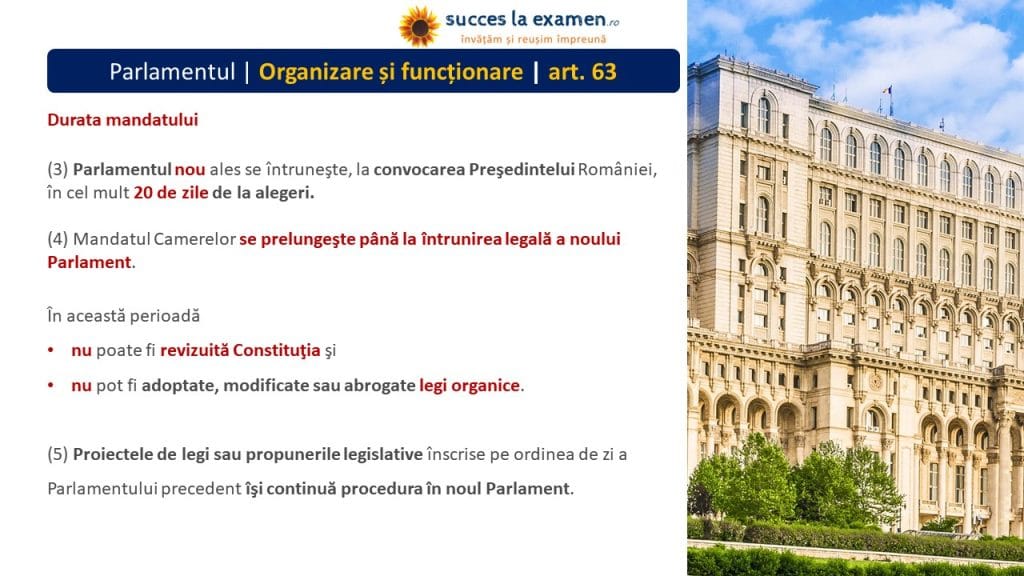 succes la examen.ro
învățăm și reușim împreună

Parlamentul | Organizare și funcționare | art. 63

Durata mandatului

(3) Parlamentul nou ales se întruneşte, la convocarea Preşedintelui României, în cel mult 20 de zile de la alegeri.

(4) Mandatul Camerelor se prelungeşte până la întrunirea legală a noului Parlament.

În această perioadă

• nu poate fi revizuită Constituţia şi

• nu pot fi adoptate, modificate sau abrogate legi organice.

(5) Proiectele de legi sau propunerile legislative înscrise pe ordinea de zi a Parlamentului precedent îşi continuă procedura în noul Parlament.